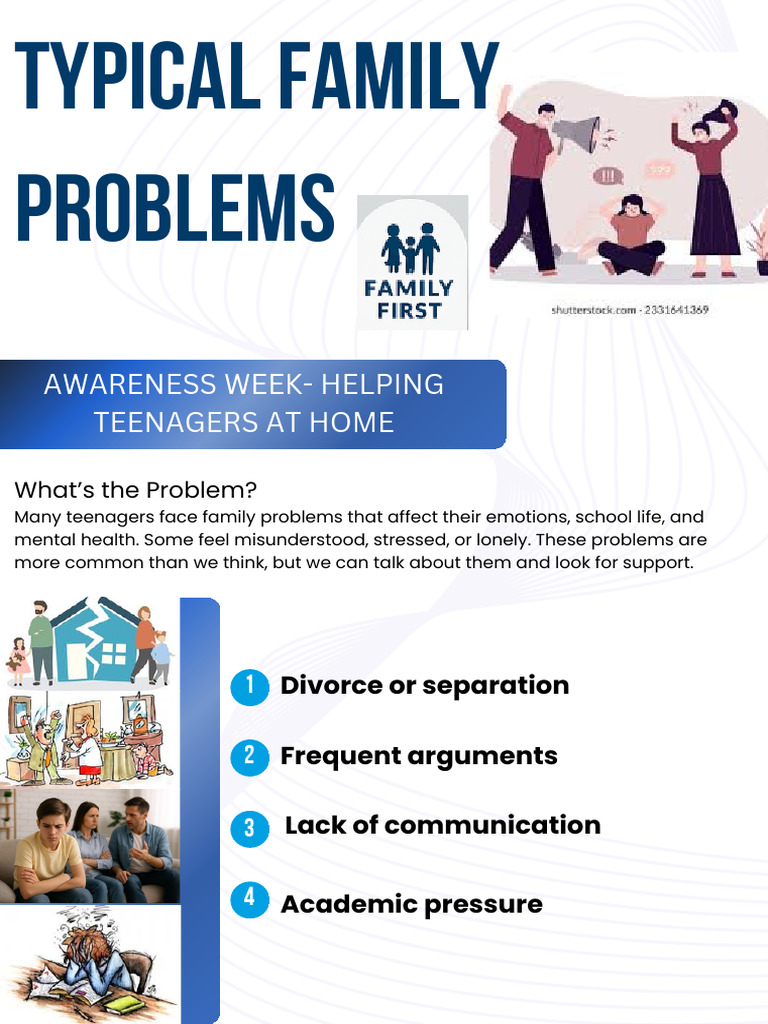 TYPICAL FAMILY PROBLEMS

FAMILY FIRST

shutterstock.com · 2331641369

AWARENESS WEEK- HELPING TEENAGERS AT HOME

What's the Problem?

Many teenagers face family problems that affect their emotions, school life, and mental health. Some feel misunderstood, stressed, or lonely. These problems are more common than we think, but we can talk about them and look for support.

1 Divorce or separation

2 Frequent arguments

3 Lack of communication

4 Academic pressure